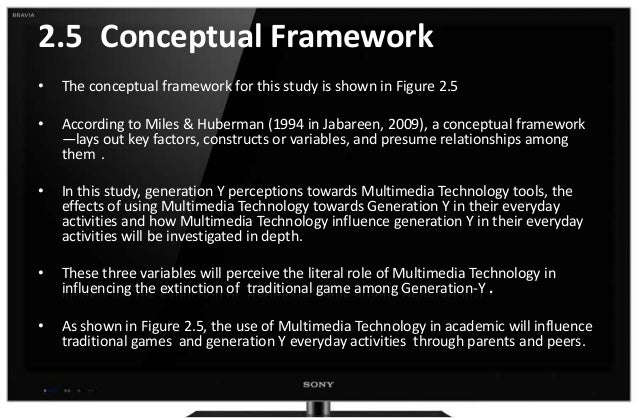 BRAVIA

2.5 Conceptual Framework

• The conceptual framework for this study is shown in Figure 2.5

• According to Miles & Huberman (1994 in Jabareen, 2009), a conceptual framework —lays out key factors, constructs or variables, and presume relationships among them .

• In this study, generation Y perceptions towards Multimedia Technology tools, the effects of using Multimedia Technology towards Generation Y in their everyday activities and how Multimedia Technology influence generation Y in their everyday activities will be investigated in depth.

• These three variables will perceive the literal role of Multimedia Technology in influencing the extinction of traditional game among Generation-Y .

• As shown in Figure 2.5, the use of Multimedia Technology in academic will influence traditional games and generation Y everyday activities through parents and peers.

SONY